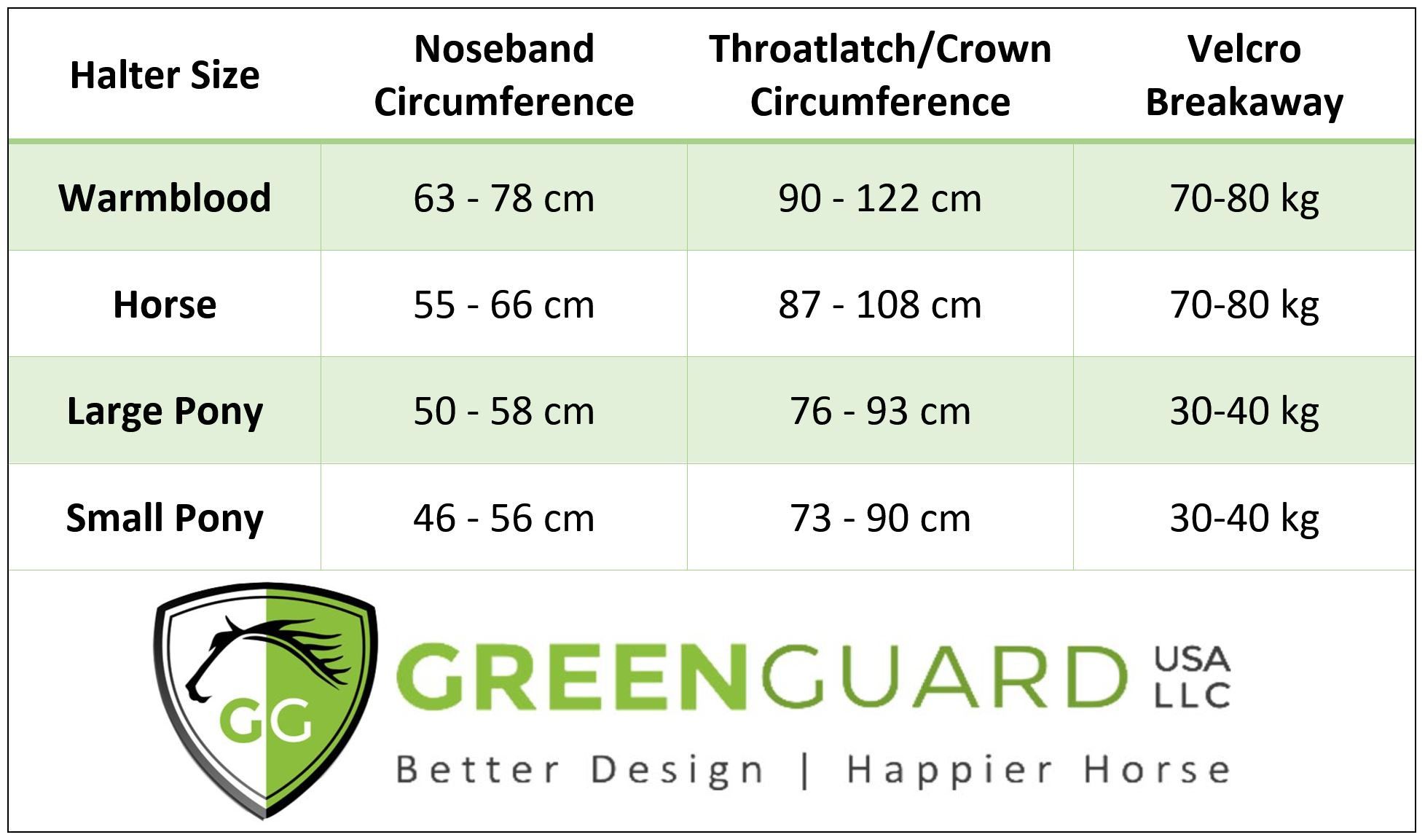 | Halter Size | Noseband Circumference | Throatlatch/Crown Circumference | Velcro Breakaway |
|---|---|---|---|
| Warmblood | 63 - 78 cm | 90 - 122 cm | 70-80 kg |
| Horse | 55 - 66 cm | 87 - 108 cm | 70-80 kg |
| Large Pony | 50 - 58 cm | 76 - 93 cm | 30-40 kg |
| Small Pony | 46 - 56 cm | 73 - 90 cm | 30-40 kg |

GG

GREENGUARD USA LLC

Better Design | Happier Horse